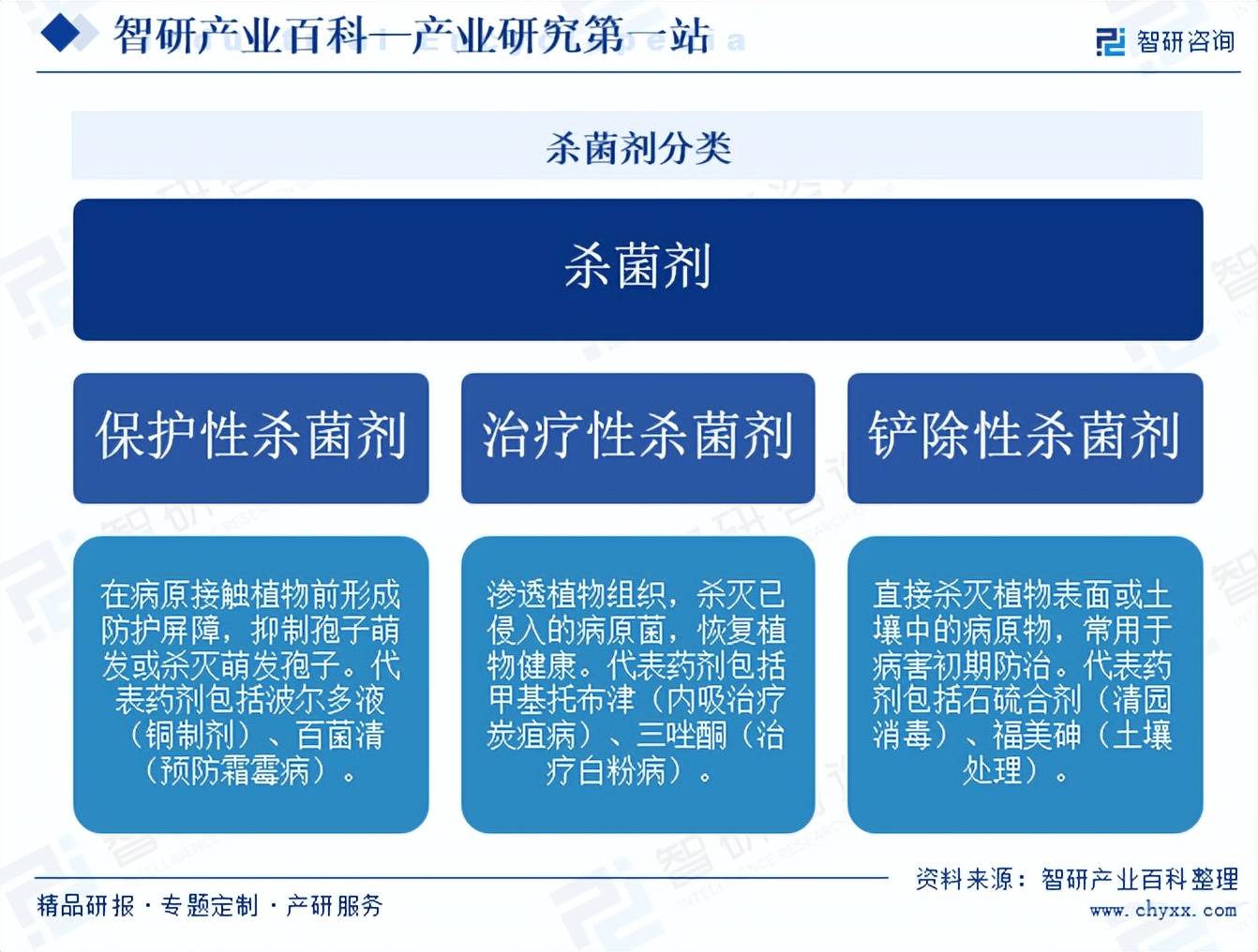 智研产业百科—产业研究第一站

智研咨询

杀菌剂分类

杀菌剂

保护性杀菌剂

治疗性杀菌剂

铲除性杀菌剂

在病原接触植物前形成防护屏障，抑制孢子萌发或杀灭萌发孢子。代表药剂包括波尔多液（铜制剂）、百菌清（预防霜霉病）。

渗透植物组织，杀灭已侵入的病原菌，恢复植物健康。代表药剂包括甲基托布津（内吸治疗炭疽病）、三唑酮（治疗白粉病）。

直接杀灭植物表面或土壤中的病原物，常用于病害初期防治。代表药剂包括石硫合剂（清园消毒）、福美砷（土壤处理）。

精品研报 · 专题定制 · 产研服务

资料来源：智研产业百科整理
www.chyxx.com